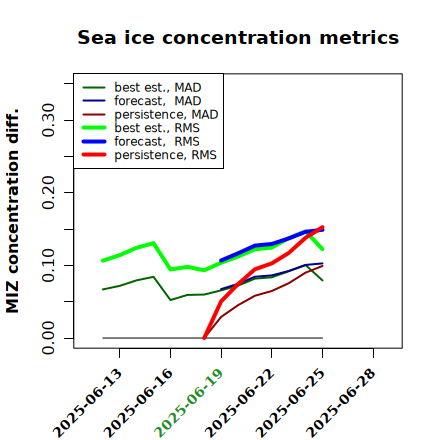 Sea ice concentration metrics

best est., MAD
forecast, MAD
persistence, MAD
best est., RMS
forecast, RMS
persistence, RMS

MIZ concentration diff.

0.00
0.10
0.20
0.30

2025-06-13
2025-06-16
2025-06-19
2025-06-22
2025-06-25
2025-06-28